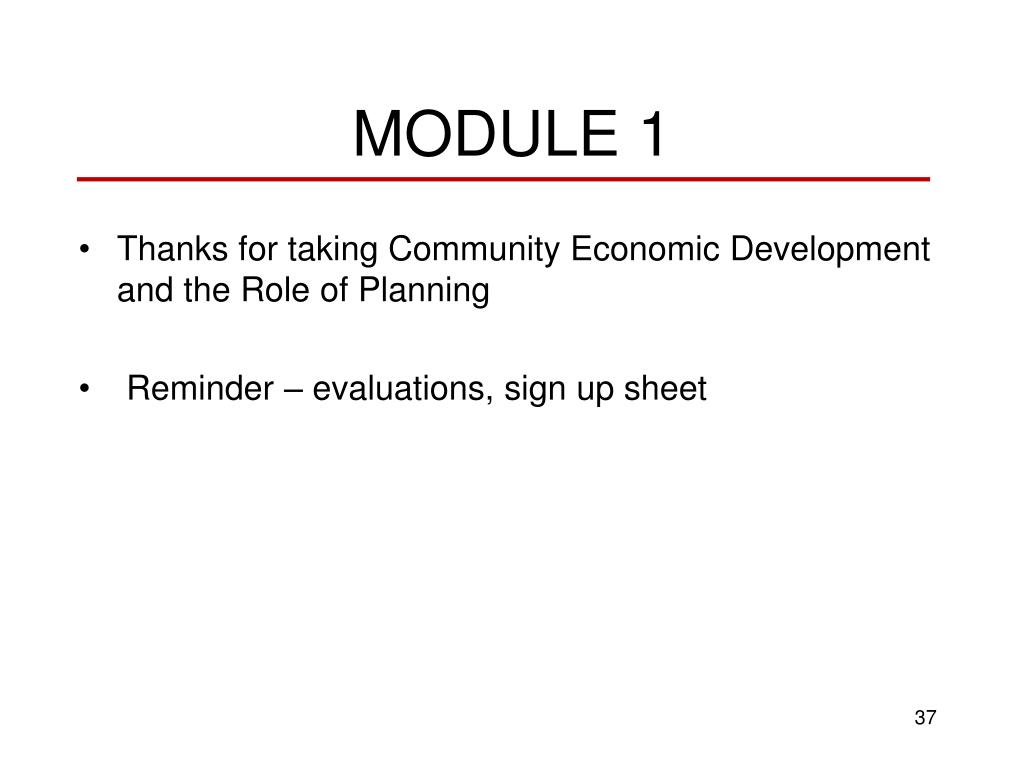 MODULE 1

• Thanks for taking Community Economic Development and the Role of Planning

• Reminder – evaluations, sign up sheet

37